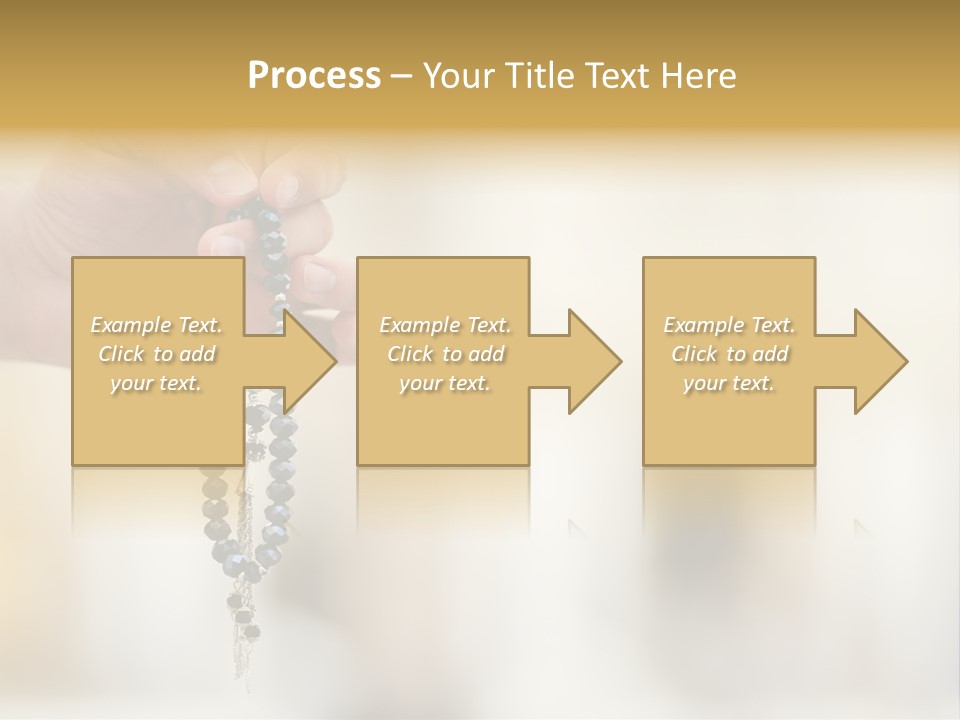 Process – Your Title Text Here

Example Text. Click to add your text.

Example Text. Click to add your text.

Example Text. Click to add your text.